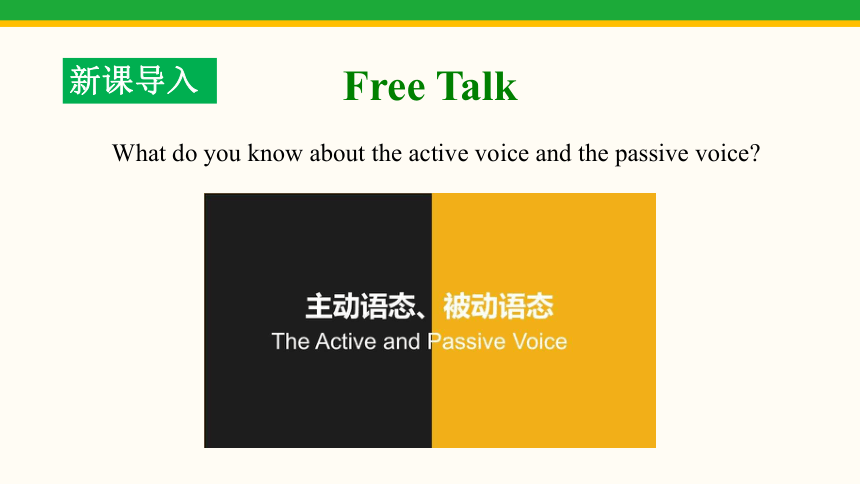 新课导入

Free Talk

What do you know about the active voice and the passive voice?

主动语态、被动语态
The Active and Passive Voice